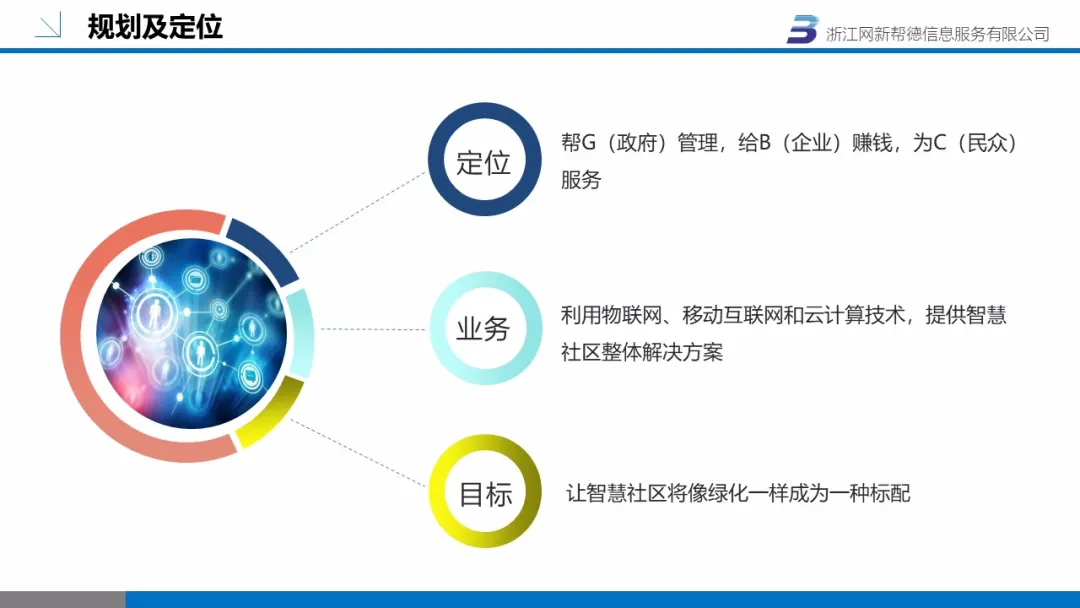 规划及定位

浙江网新帮德信息服务有限公司

定位

帮G（政府）管理，给B（企业）赚钱，为C（民众）服务

业务

利用物联网、移动互联网和云计算技术，提供智慧社区整体解决方案

目标

让智慧社区将像绿化一样成为一种标配